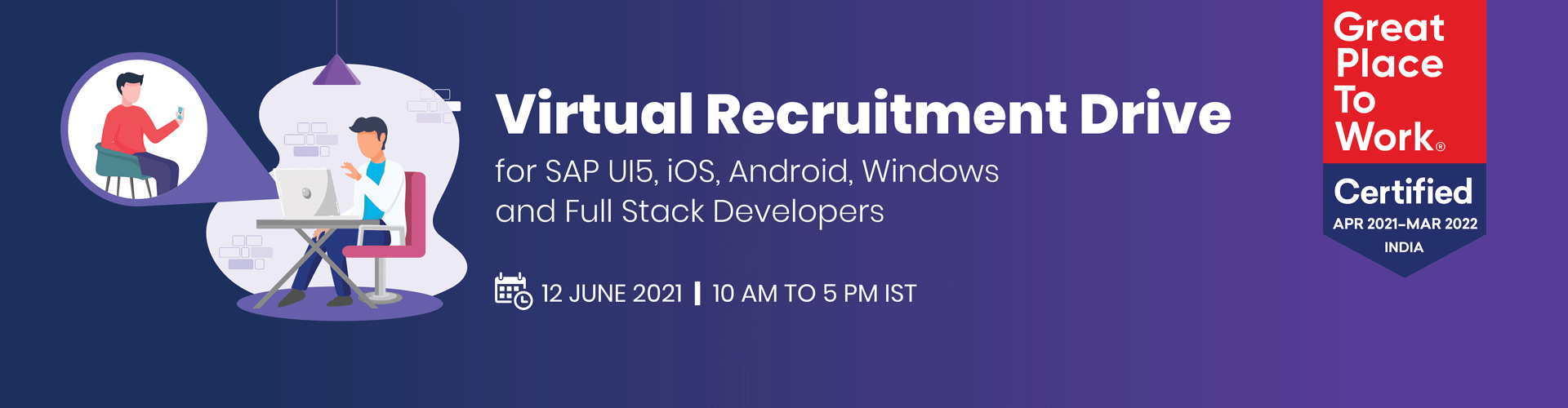 Virtual Recruitment Drive

for SAP UI5, iOS, Android, Windows and Full Stack Developers

12 JUNE 2021 | 10 AM TO 5 PM IST

Great Place To Work®

Certified

APR 2021–MAR 2022

INDIA